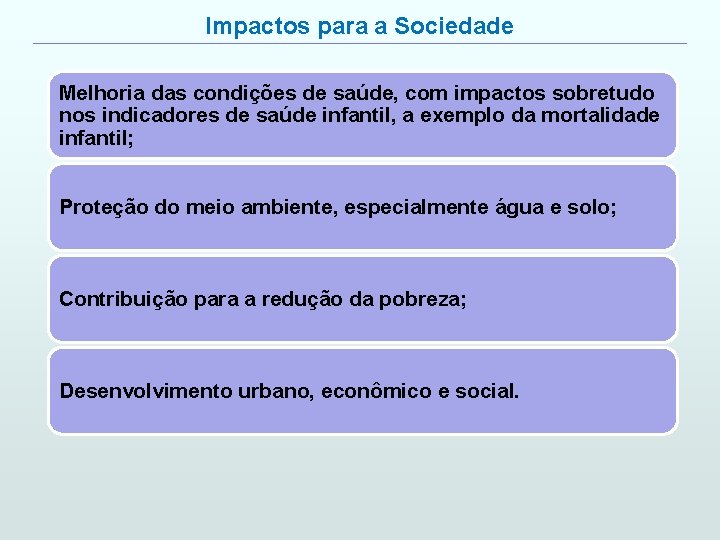 Impactos para a Sociedade

Melhoria das condições de saúde, com impactos sobretudo nos indicadores de saúde infantil, a exemplo da mortalidade infantil;

Proteção do meio ambiente, especialmente água e solo;

Contribuição para a redução da pobreza;

Desenvolvimento urbano, econômico e social.